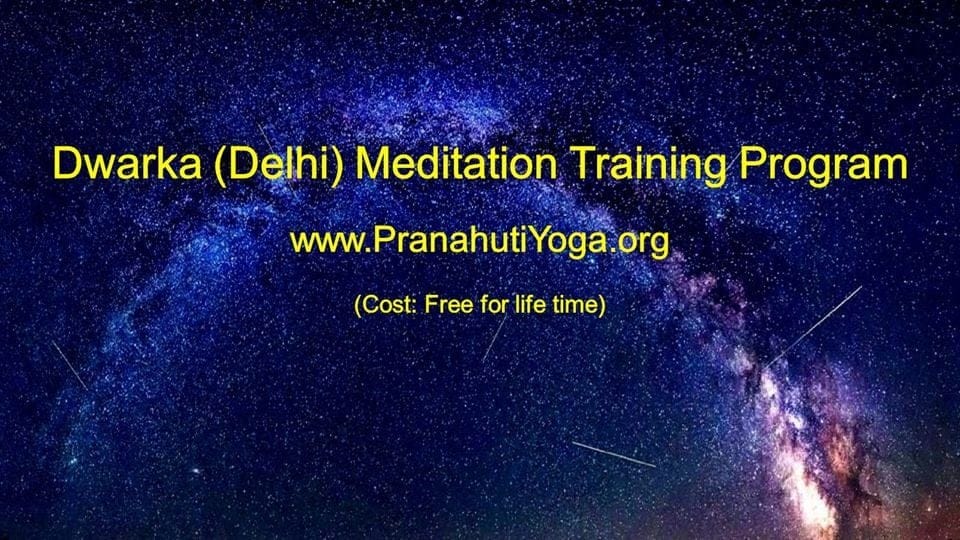 Dwarka (Delhi) Meditation Training Program

www.PranahutiYoga.org

(Cost: Free for life time)